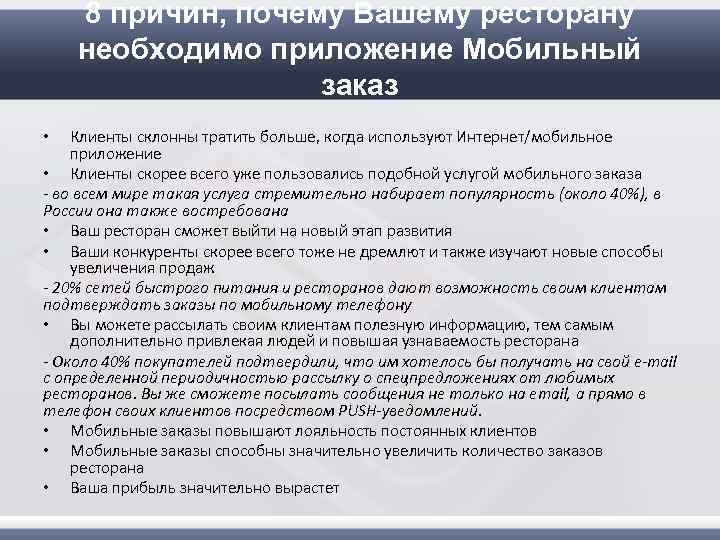 8 причин, почему Вашему ресторану необходимо приложение Мобильный заказ

• Клиенты склонны тратить больше, когда используют Интернет/мобильное приложение
• Клиенты скорее всего уже пользовались подобной услугой мобильного заказа
- во всем мире такая услуга стремительно набирает популярность (около 40%), в России она также востребована
• Ваш ресторан сможет выйти на новый этап развития
• Ваши конкуренты скорее всего тоже не дремлют и также изучают новые способы увеличения продаж
- 20% сетей быстрого питания и ресторанов дают возможность своим клиентам подтверждать заказы по мобильному телефону
• Вы можете рассылать своим клиентам полезную информацию, тем самым дополнительно привлекая людей и повышая узнаваемость ресторана
- Около 40% покупателей подтвердили, что им хотелось бы получать на свой e-mail с определенной периодичностью рассылку о спецпредложениях от любимых ресторанов. Вы же сможете посылать сообщения не только на email, а прямо в телефон своих клиентов посредством PUSH-уведомлений.
• Мобильные заказы повышают лояльность постоянных клиентов
• Мобильные заказы способны значительно увеличить количество заказов ресторана
• Ваша прибыль значительно вырастет